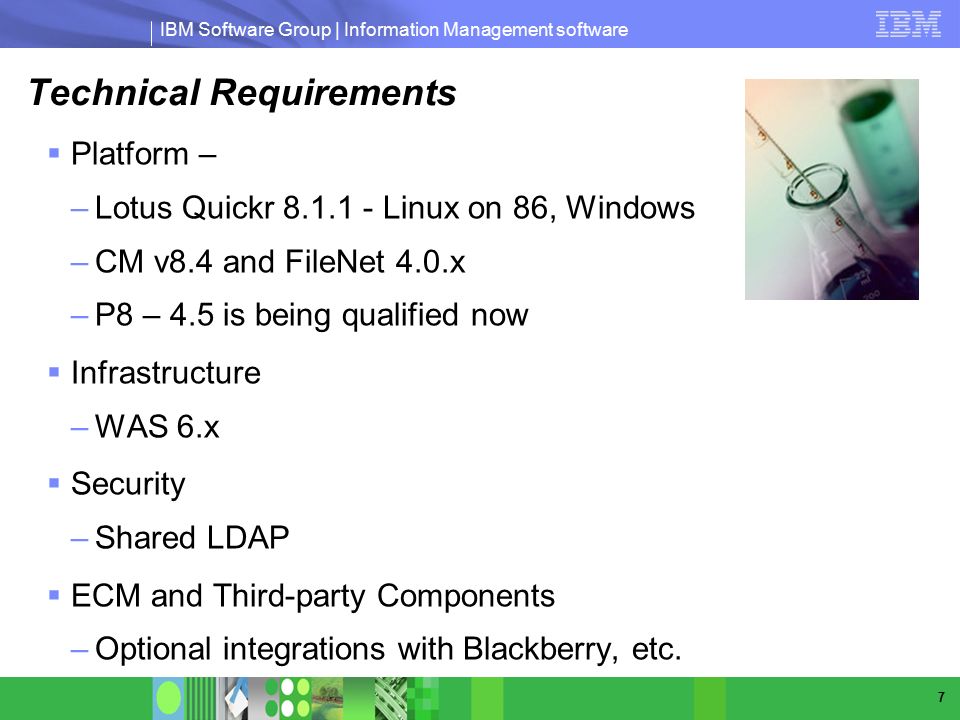 IBM Software Group | Information Management software

IBM

Technical Requirements

▪ Platform –

– Lotus Quickr 8.1.1 - Linux on 86, Windows

– CM v8.4 and FileNet 4.0.x

– P8 – 4.5 is being qualified now

▪ Infrastructure

– WAS 6.x

▪ Security

– Shared LDAP

▪ ECM and Third-party Components

– Optional integrations with Blackberry, etc.

7